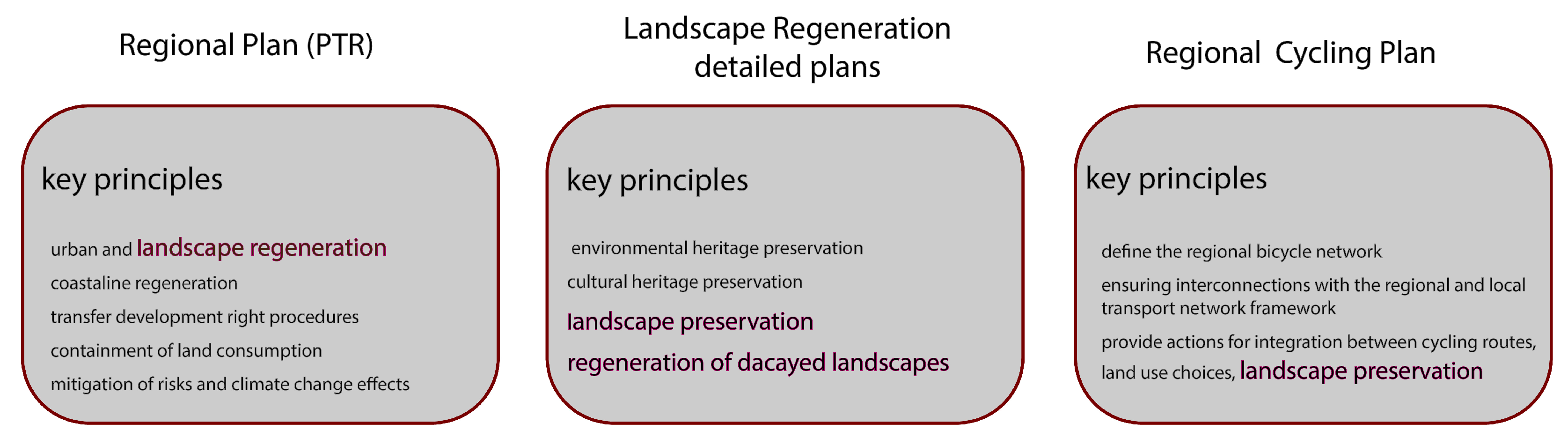 Regional Plan (PTR)

key principles

urban and landscape regeneration

coastaline regeneration

transfer development right procedures

containment of land consumption

mitigation of risks and climate change effects

Landscape Regeneration detailed plans

key principles

environmental heritage preservation

cultural heritage preservation

landscape preservation

regeneration of dacayed landscapes

Regional Cycling Plan

key principles

define the regional bicycle network

ensuring interconnections with the regional and local transport network framework

provide actions for integration between cycling routes, land use choices, landscape preservation